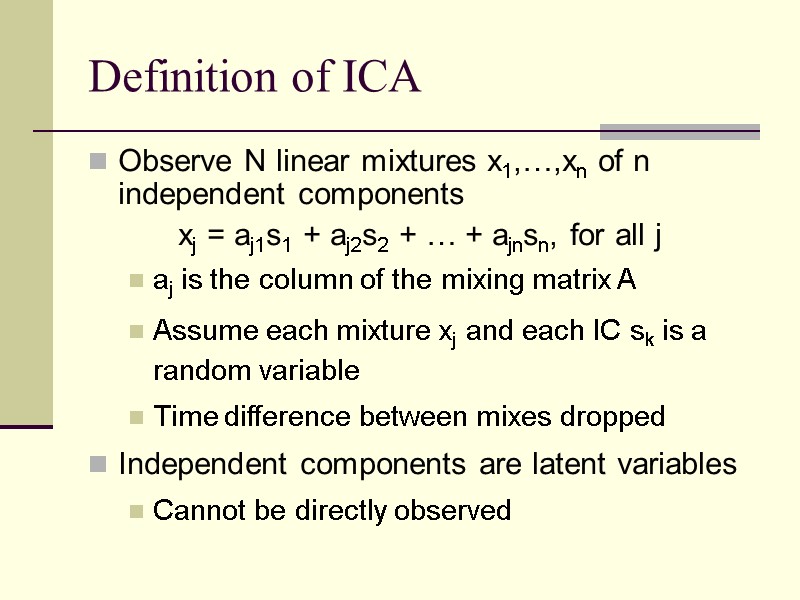 Definition of ICA

Observe N linear mixtures $x_1,\ldots,x_n$ of n independent components

$x_j = a_{j1}s_1 + a_{j2}s_2 + \ldots + a_{jn}s_n$, for all j

$a_j$ is the column of the mixing matrix A

Assume each mixture $x_j$ and each IC $s_k$ is a random variable

Time difference between mixes dropped

Independent components are latent variables

Cannot be directly observed